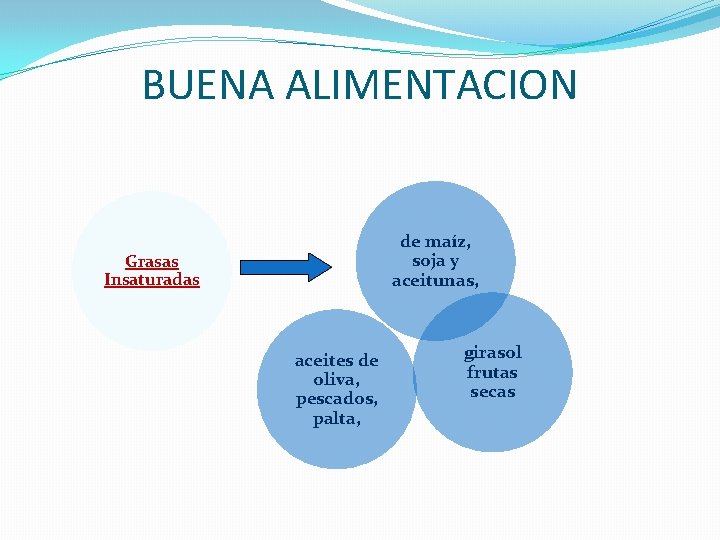 BUENA ALIMENTACION

Grasas Insaturadas

de maíz, soja y aceitunas,

aceites de oliva, pescados, palta,

girasol frutas secas